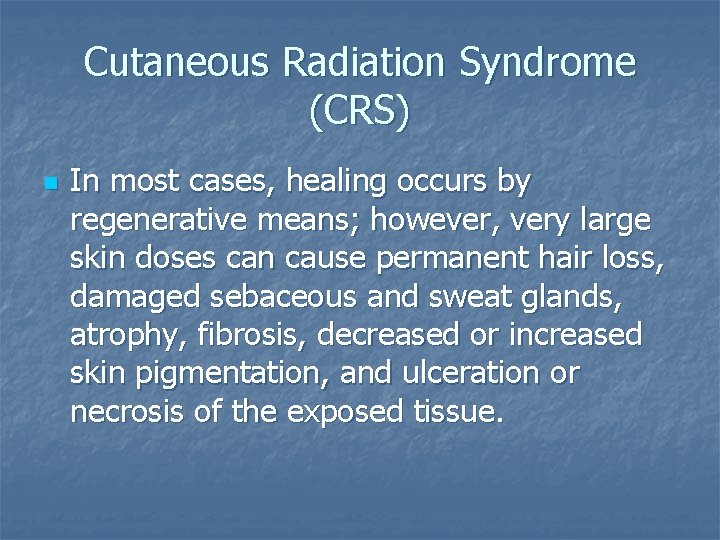 Cutaneous Radiation Syndrome (CRS)

In most cases, healing occurs by regenerative means; however, very large skin doses can cause permanent hair loss, damaged sebaceous and sweat glands, atrophy, fibrosis, decreased or increased skin pigmentation, and ulceration or necrosis of the exposed tissue.